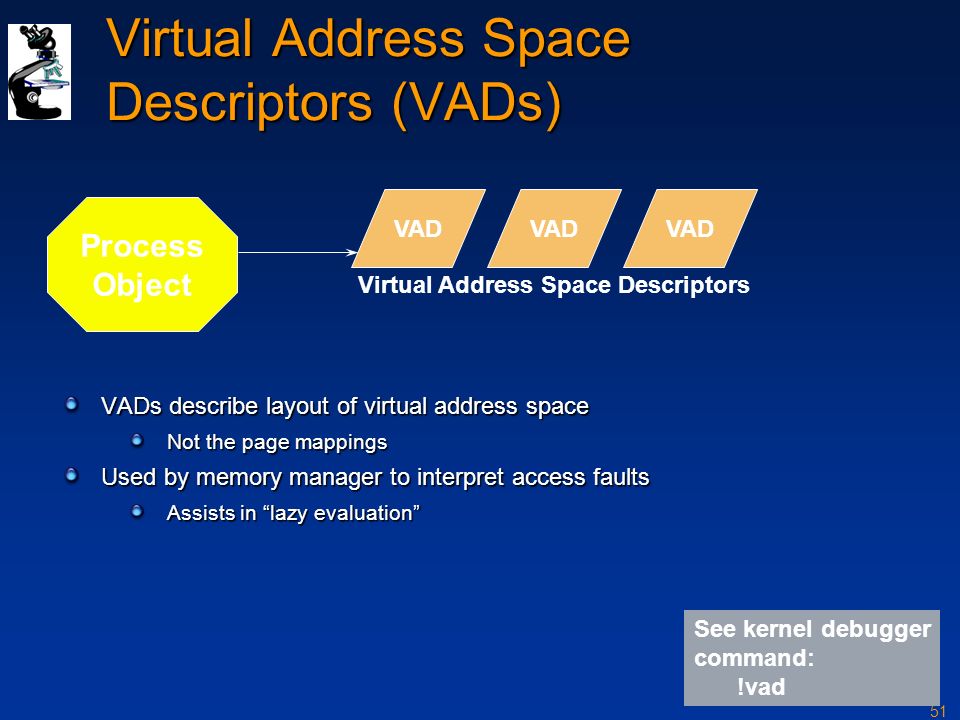 Virtual Address Space Descriptors (VADs)

Process Object

VAD

VAD

VAD

Virtual Address Space Descriptors

VADs describe layout of virtual address space

Not the page mappings

Used by memory manager to interpret access faults

Assists in “lazy evaluation”

See kernel debugger command:
!vad

51